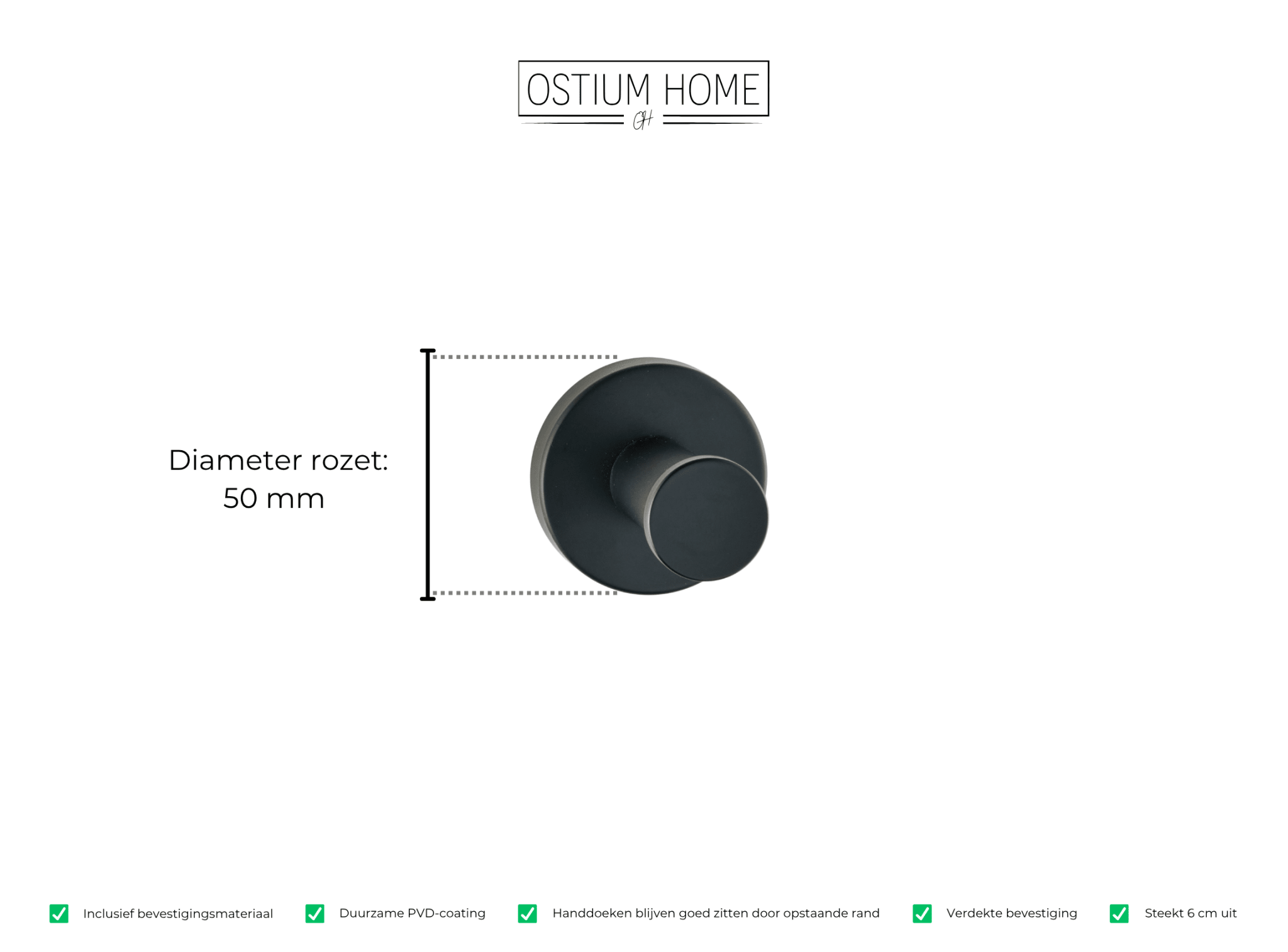 OSTIUM HOME
OH

Diameter rozet:
50 mm

Inclusief bevestigingsmateriaal

Duurzame PVD-coating

Handdoeken blijven goed zitten door opstaande rand

Verdekte bevestiging

Steekt 6 cm uit